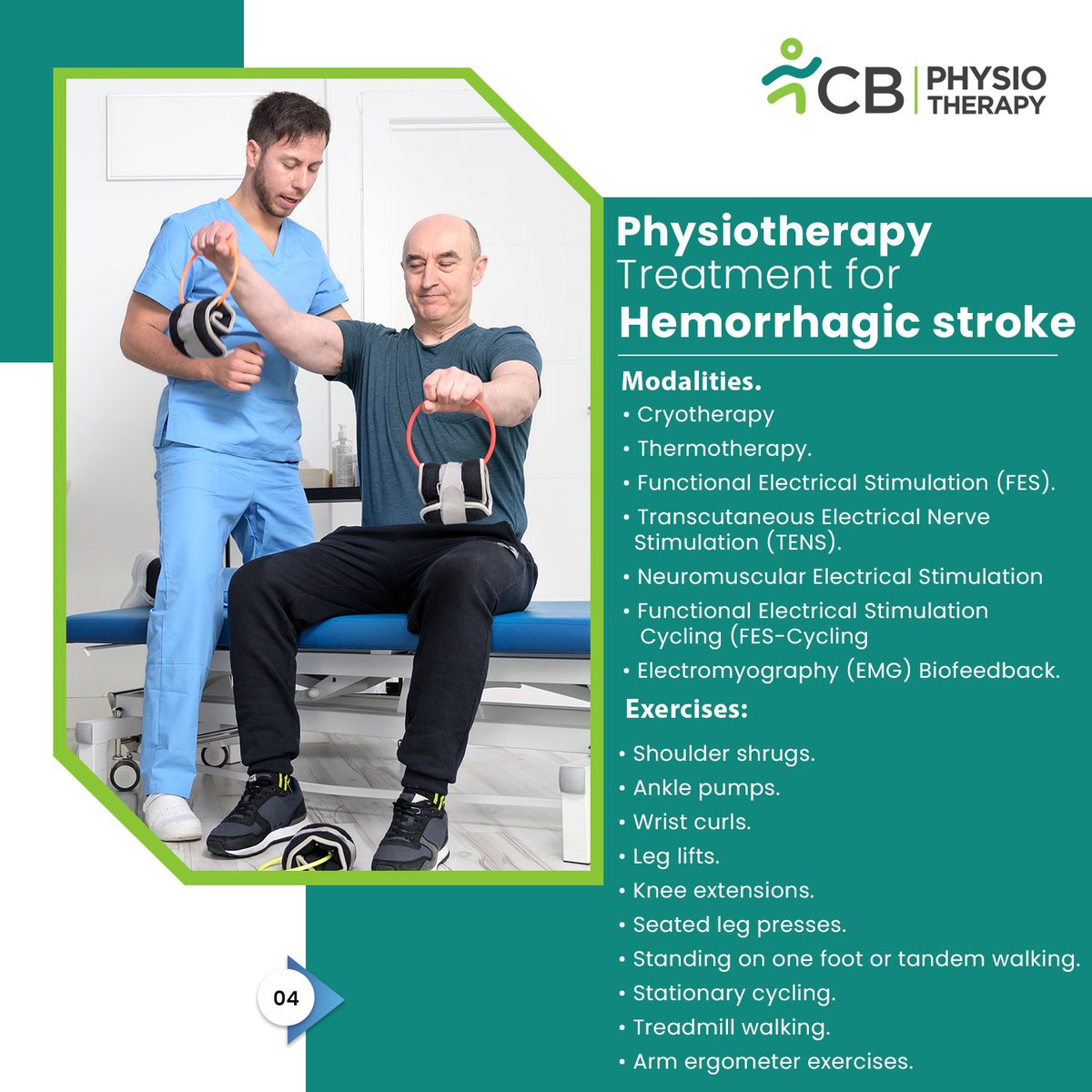 CB | PHYSIO THERAPY

Physiotherapy Treatment for Hemorrhagic stroke

Modalities.
• Cryotherapy
• Thermotherapy.
• Functional Electrical Stimulation (FES).
• Transcutaneous Electrical Nerve Stimulation (TENS).
• Neuromuscular Electrical Stimulation
• Functional Electrical Stimulation Cycling (FES-Cycling
• Electromyography (EMG) Biofeedback.

Exercises:
• Shoulder shrugs.
• Ankle pumps.
• Wrist curls.
• Leg lifts.
• Knee extensions.
• Seated leg presses.
• Standing on one foot or tandem walking.
• Stationary cycling.
• Treadmill walking.
• Arm ergometer exercises.

04